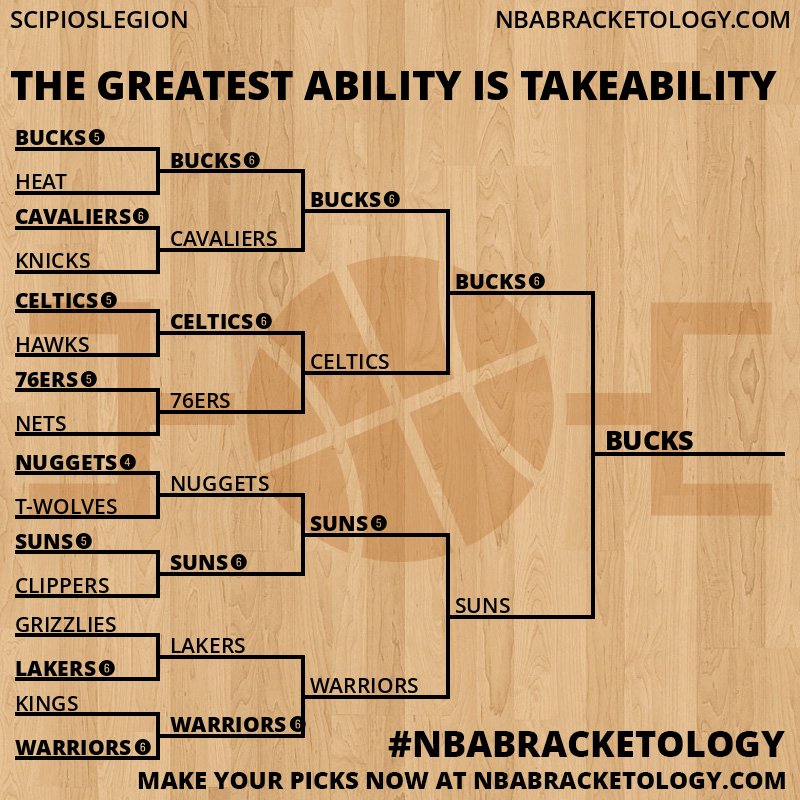 SCIPIOSLEGION

NBABRACKETOLOGY.COM

THE GREATEST ABILITY IS TAKEABILITY

BUCKS 5
HEAT
CAVALIERS 6
KNICKS
CELTICS 5
HAWKS
76ERS 5
NETS
NUGGETS 4
T-WOLVES
SUNS 5
CLIPPERS
GRIZZLIES
LAKERS 6
KINGS
WARRIORS 6

BUCKS 6
CAVALIERS
CELTICS 6
76ERS
NUGGETS
SUNS 6
LAKERS
WARRIORS 6

BUCKS 6
CELTICS
SUNS 5
WARRIORS

BUCKS 6
SUNS

BUCKS

#NBABRACKETOLOGY

MAKE YOUR PICKS NOW AT NBABRACKETOLOGY.COM